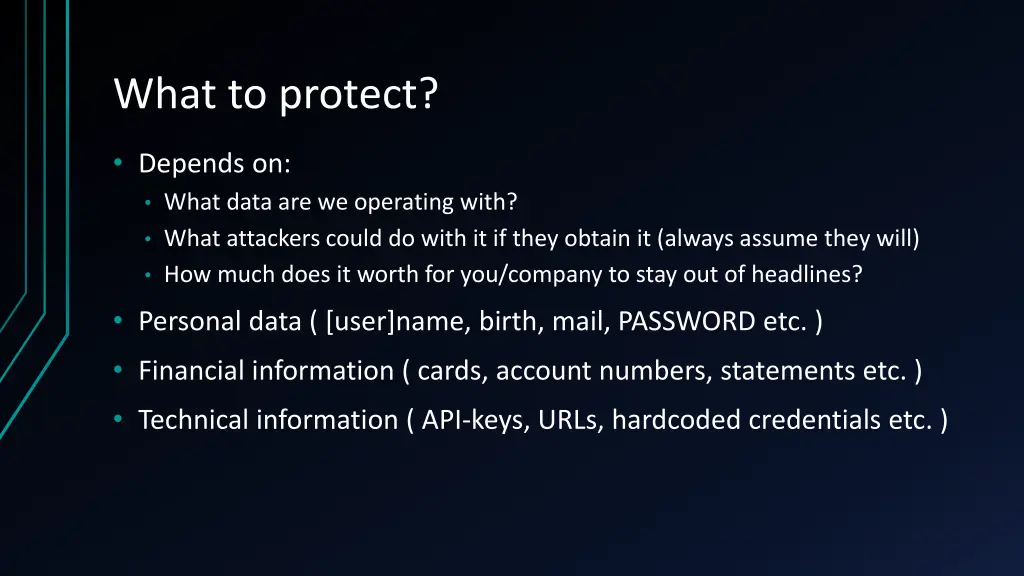 What to protect?

• Depends on:
  • What data are we operating with?
  • What attackers could do with it if they obtain it (always assume they will)
  • How much does it worth for you/company to stay out of headlines?
• Personal data ( [user]name, birth, mail, PASSWORD etc. )
• Financial information ( cards, account numbers, statements etc. )
• Technical information ( API-keys, URLs, hardcoded credentials etc. )